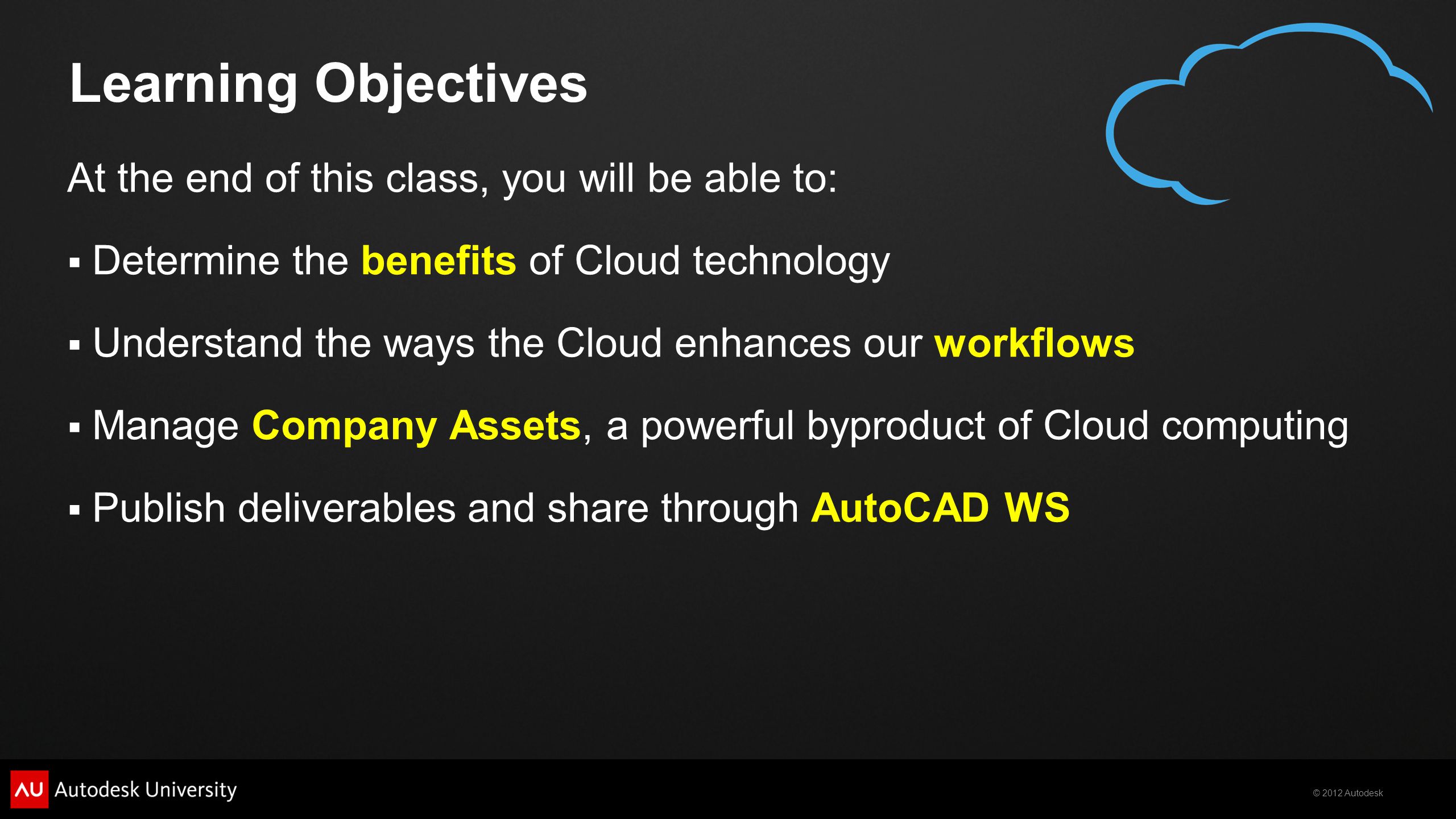 Learning Objectives

At the end of this class, you will be able to:

▪ Determine the benefits of Cloud technology

▪ Understand the ways the Cloud enhances our workflows

▪ Manage Company Assets, a powerful byproduct of Cloud computing

▪ Publish deliverables and share through AutoCAD WS

AU Autodesk University

© 2012 Autodesk